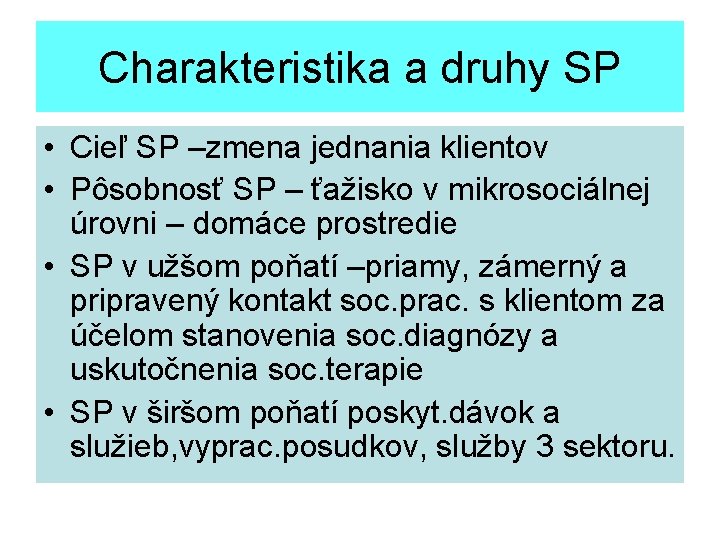 Charakteristika a druhy SP

• Cieľ SP –zmena jednania klientov
• Pôsobnosť SP – ťažisko v mikrosociálnej úrovni – domáce prostredie
• SP v užšom poňatí –priamy, zámerný a pripravený kontakt soc.prac. s klientom za účelom stanovenia soc.diagnózy a uskutočnenia soc.terapie
• SP v širšom poňatí poskyt.dávok a služieb,vyprac.posudkov, služby 3 sektoru.